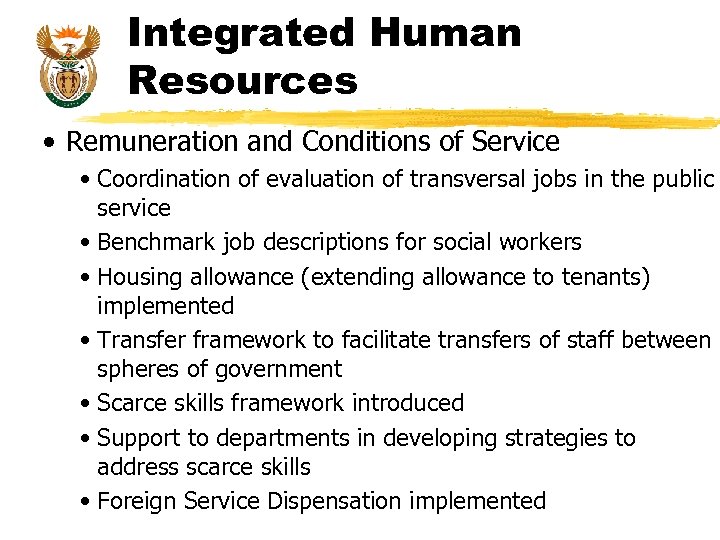 Integrated Human Resources

• Remuneration and Conditions of Service
 • Coordination of evaluation of transversal jobs in the public service
 • Benchmark job descriptions for social workers
 • Housing allowance (extending allowance to tenants) implemented
 • Transfer framework to facilitate transfers of staff between spheres of government
 • Scarce skills framework introduced
 • Support to departments in developing strategies to address scarce skills
 • Foreign Service Dispensation implemented